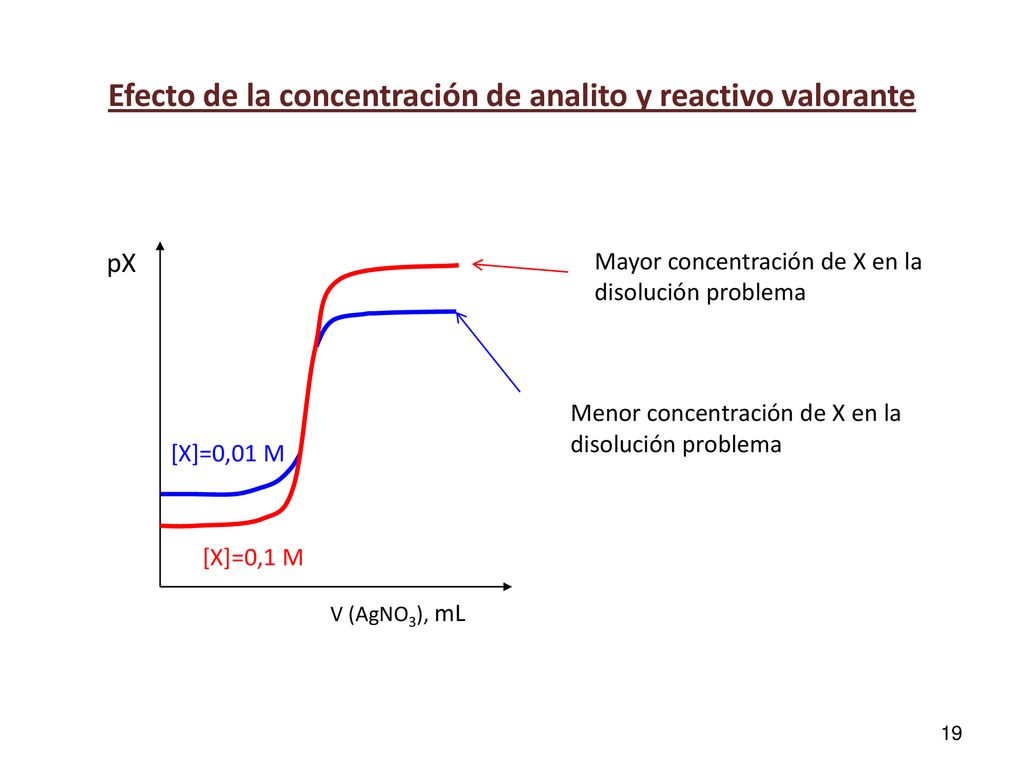 Efecto de la concentración de analito y reactivo valorante

pX

Mayor concentración de X en la disolución problema

Menor concentración de X en la disolución problema

[X]=0,01 M

[X]=0,1 M

V ($AgNO_3$), mL

19